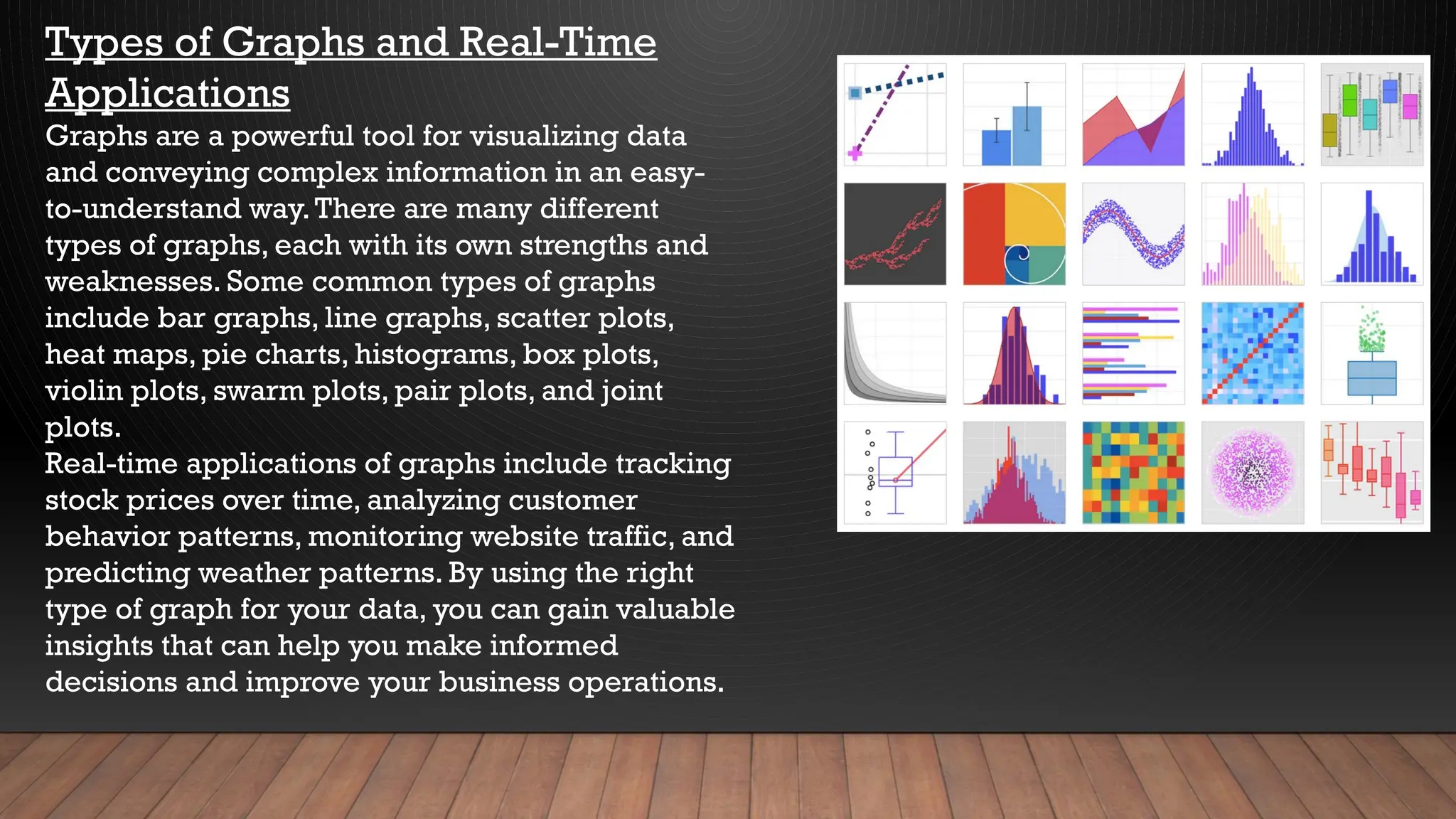 Types of Graphs and Real-Time Applications

Graphs are a powerful tool for visualizing data and conveying complex information in an easy-to-understand way. There are many different types of graphs, each with its own strengths and weaknesses. Some common types of graphs include bar graphs, line graphs, scatter plots, heat maps, pie charts, histograms, box plots, violin plots, swarm plots, pair plots, and joint plots.

Real-time applications of graphs include tracking stock prices over time, analyzing customer behavior patterns, monitoring website traffic, and predicting weather patterns. By using the right type of graph for your data, you can gain valuable insights that can help you make informed decisions and improve your business operations.